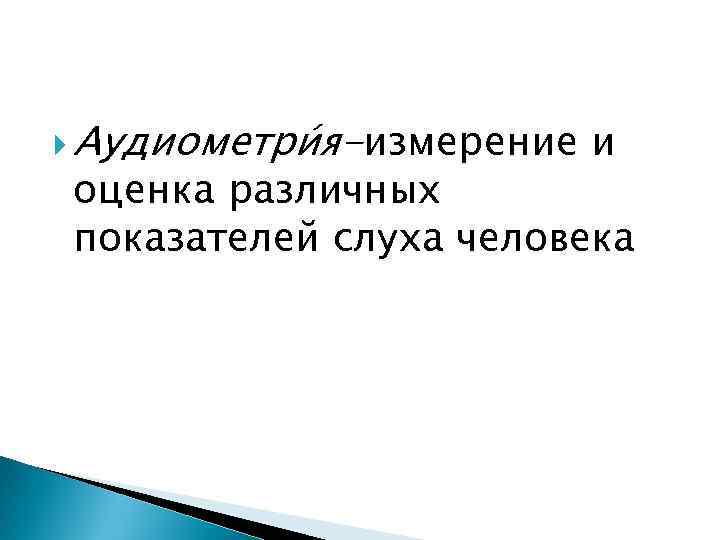 Аудиометри́я–измерение и оценка различных показателей слуха человека